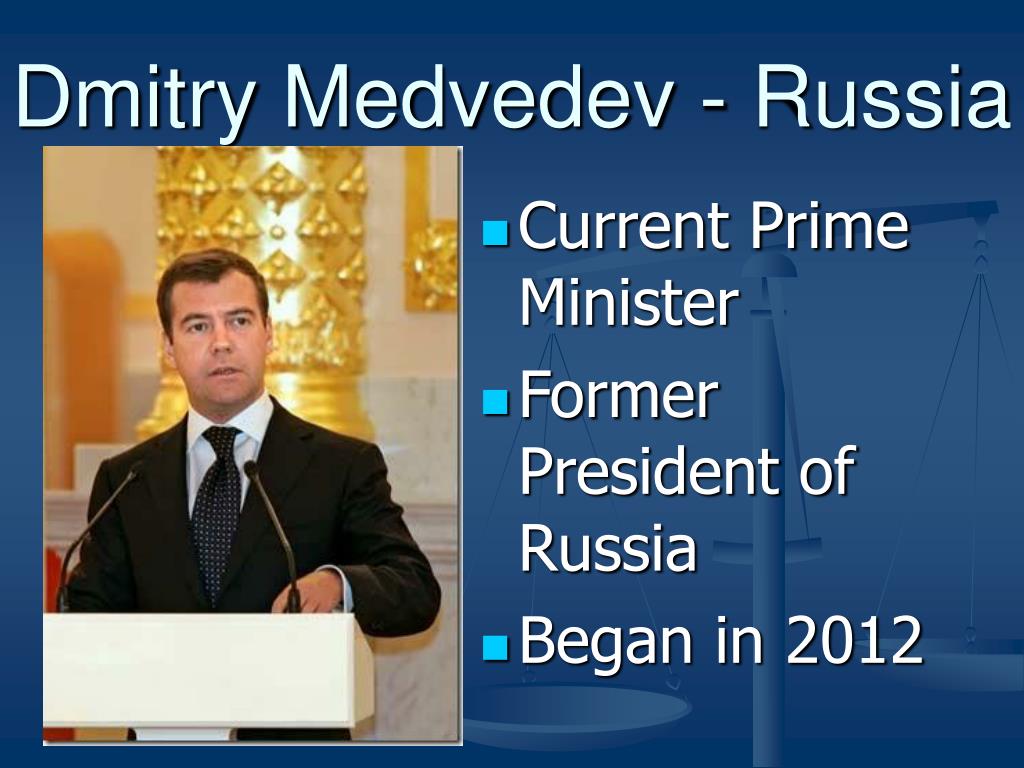 Dmitry Medvedev - Russia

Current Prime Minister
Former President of Russia
Began in 2012